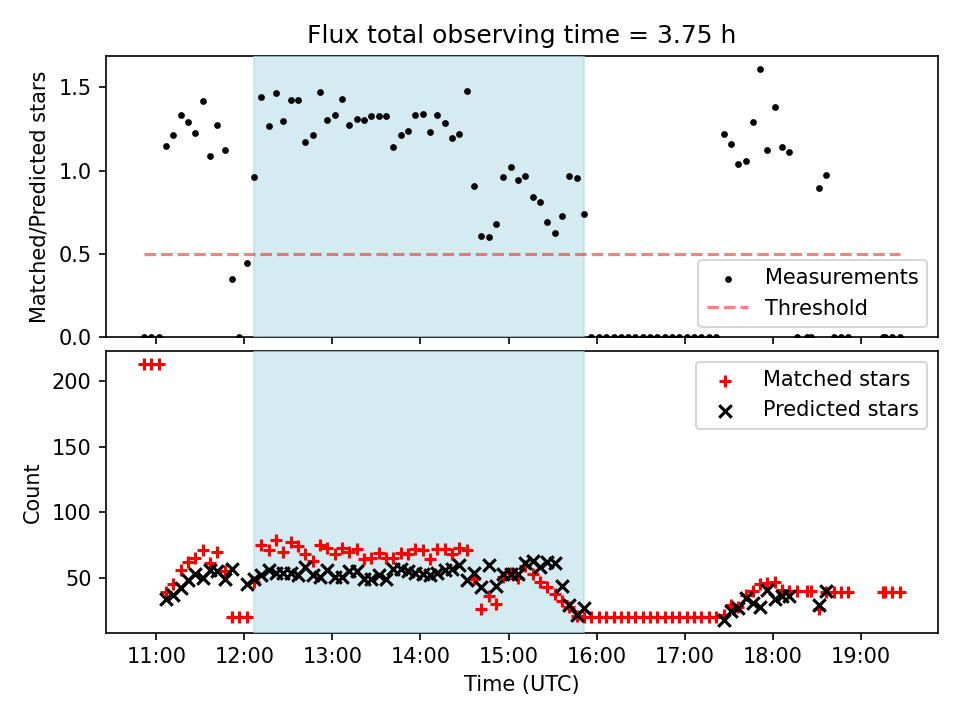 Flux total observing time = 3.75 h

Matched/Predicted stars

1.5
1.0
0.5
0.0

Measurements
Threshold

Count

200
150
100
50

Matched stars
Predicted stars

11:00
12:00
13:00
14:00
15:00
16:00
17:00
18:00
19:00

Time (UTC)